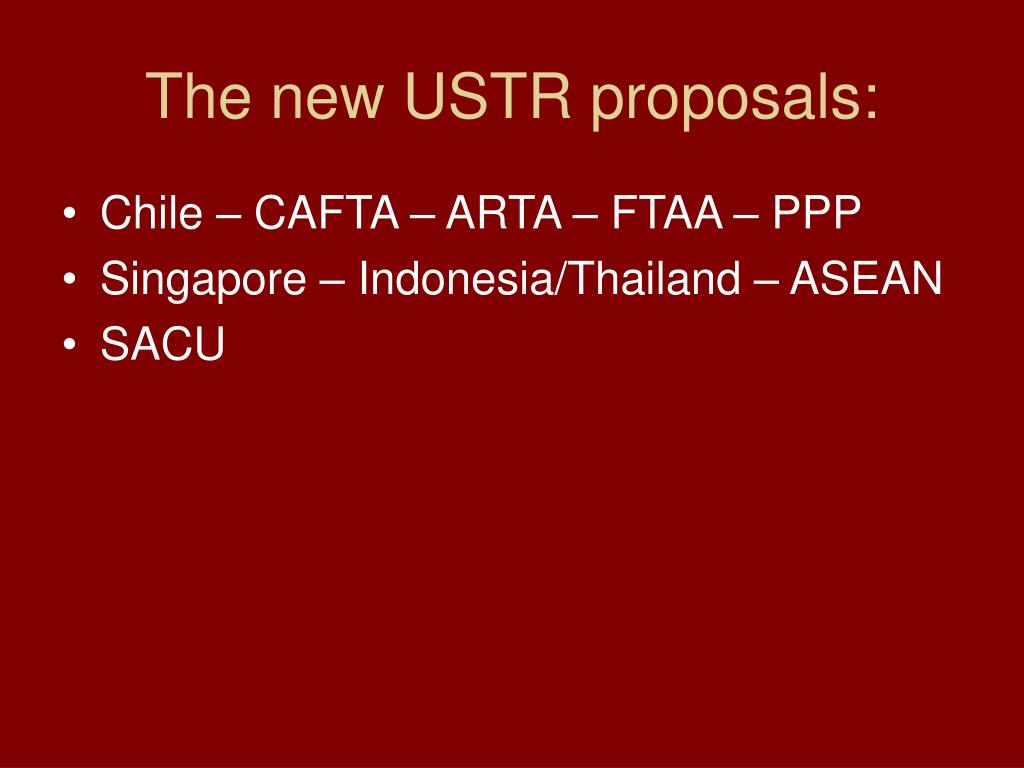 The new USTR proposals:

• Chile – CAFTA – ARTA – FTAA – PPP
• Singapore – Indonesia/Thailand – ASEAN
• SACU